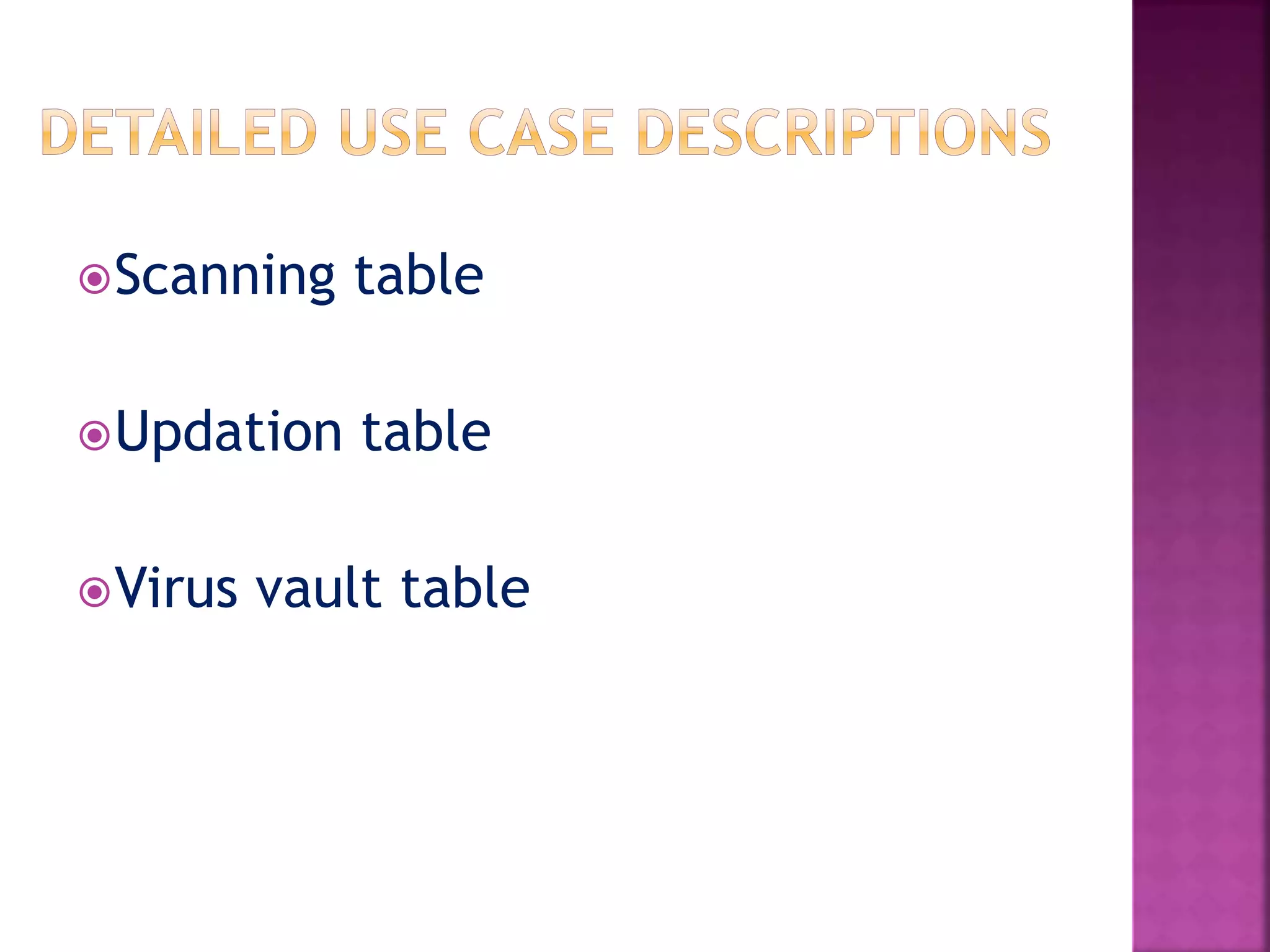 DETAILED USE CASE DESCRIPTIONS

Scanning table

Updation table

Virus vault table